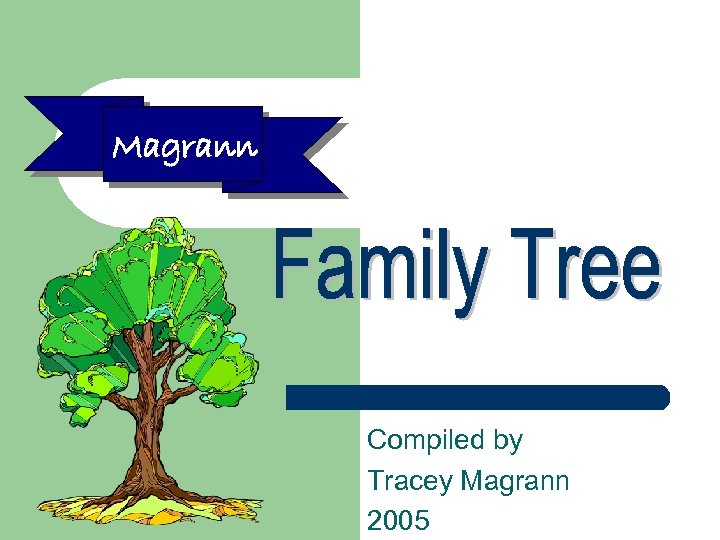 Magrann

Family Tree

Compiled by
Tracey Magrann
2005